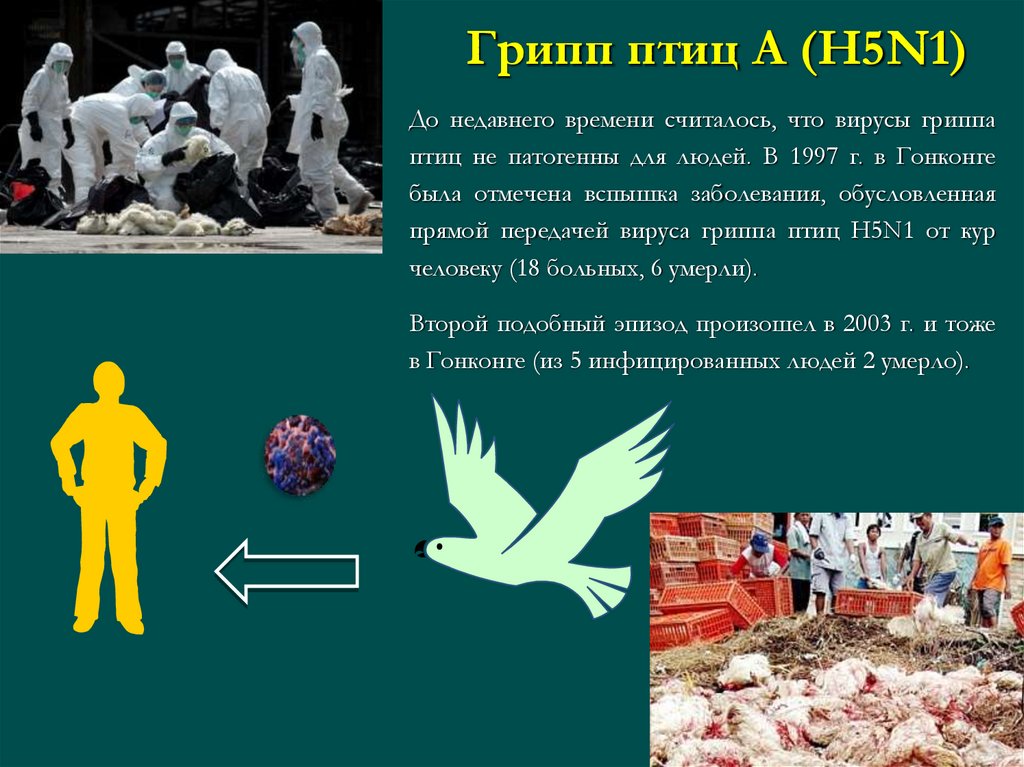 Грипп птиц А (H5N1)

До недавнего времени считалось, что вирусы гриппа птиц не патогенны для людей. В 1997 г. в Гонконге была отмечена вспышка заболевания, обусловленная прямой передачей вируса гриппа птиц H5N1 от кур человеку (18 больных, 6 умерли).

Второй подобный эпизод произошел в 2003 г. и тоже в Гонконге (из 5 инфицированных людей 2 умерло).